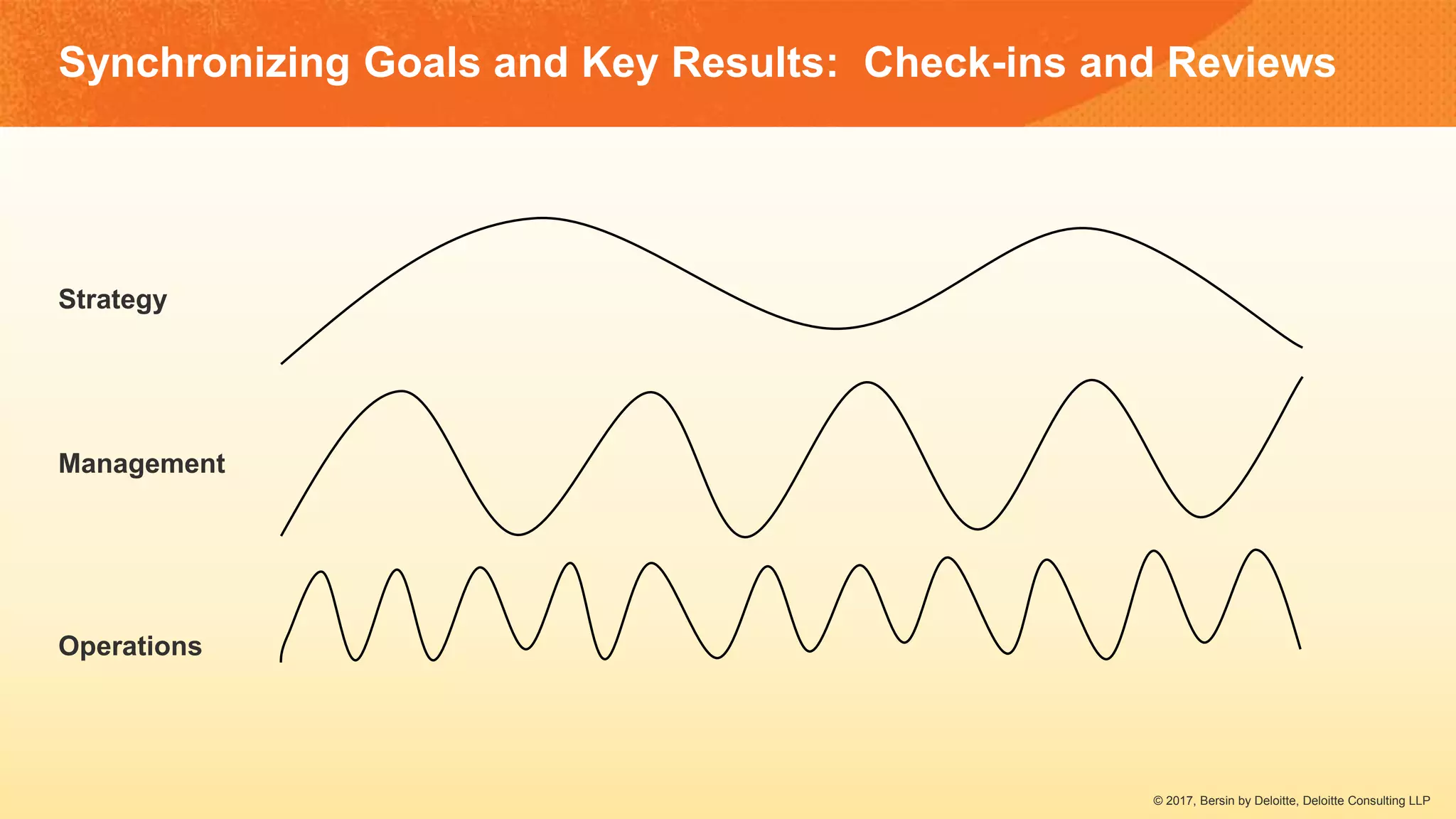 Synchronizing Goals and Key Results: Check-ins and Reviews

Strategy

Management

Operations

© 2017, Bersin by Deloitte, Deloitte Consulting LLP